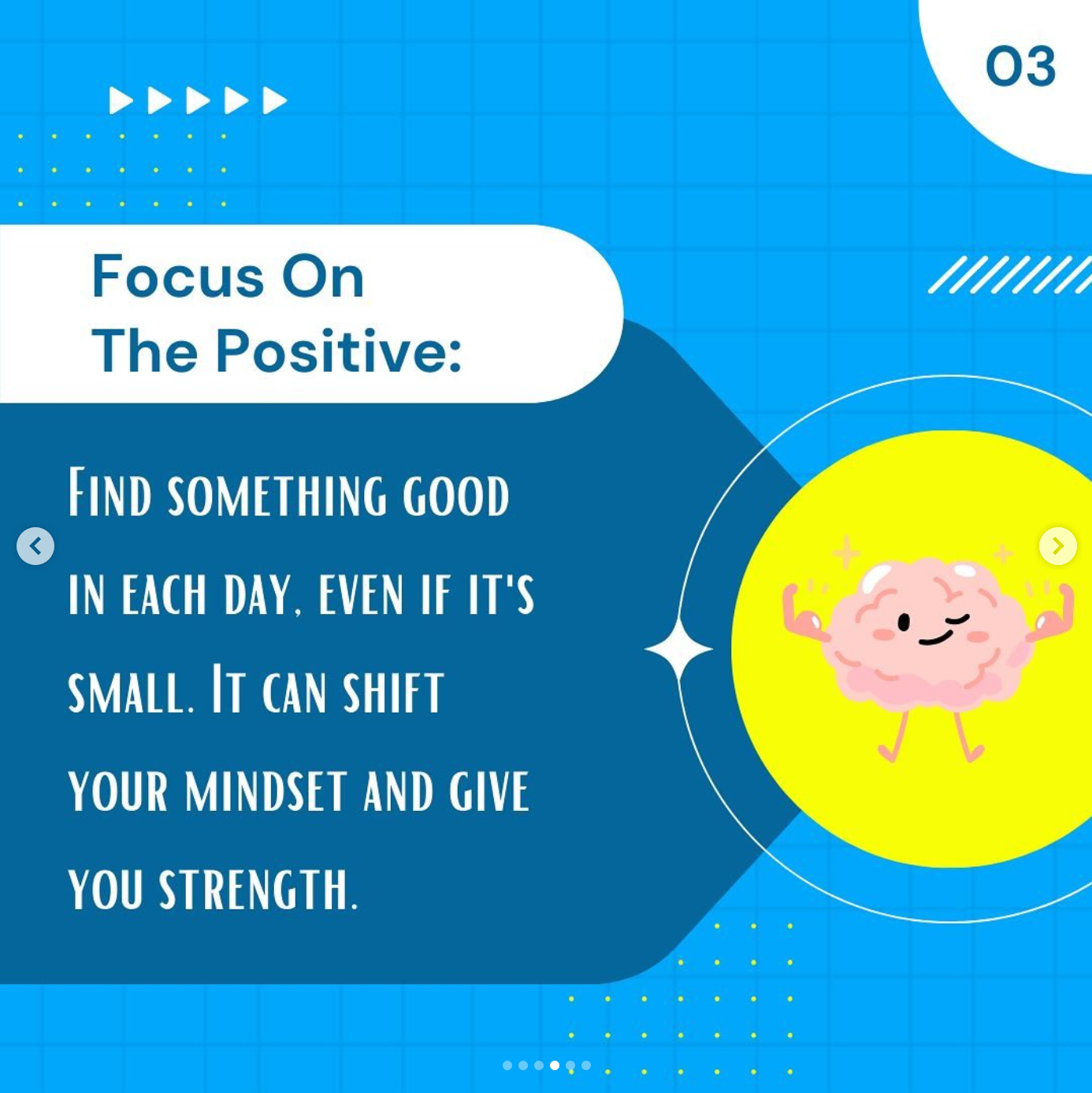 03

Focus On
The Positive:

Find something good in each day, even if it's small. It can shift your mindset and give you strength.